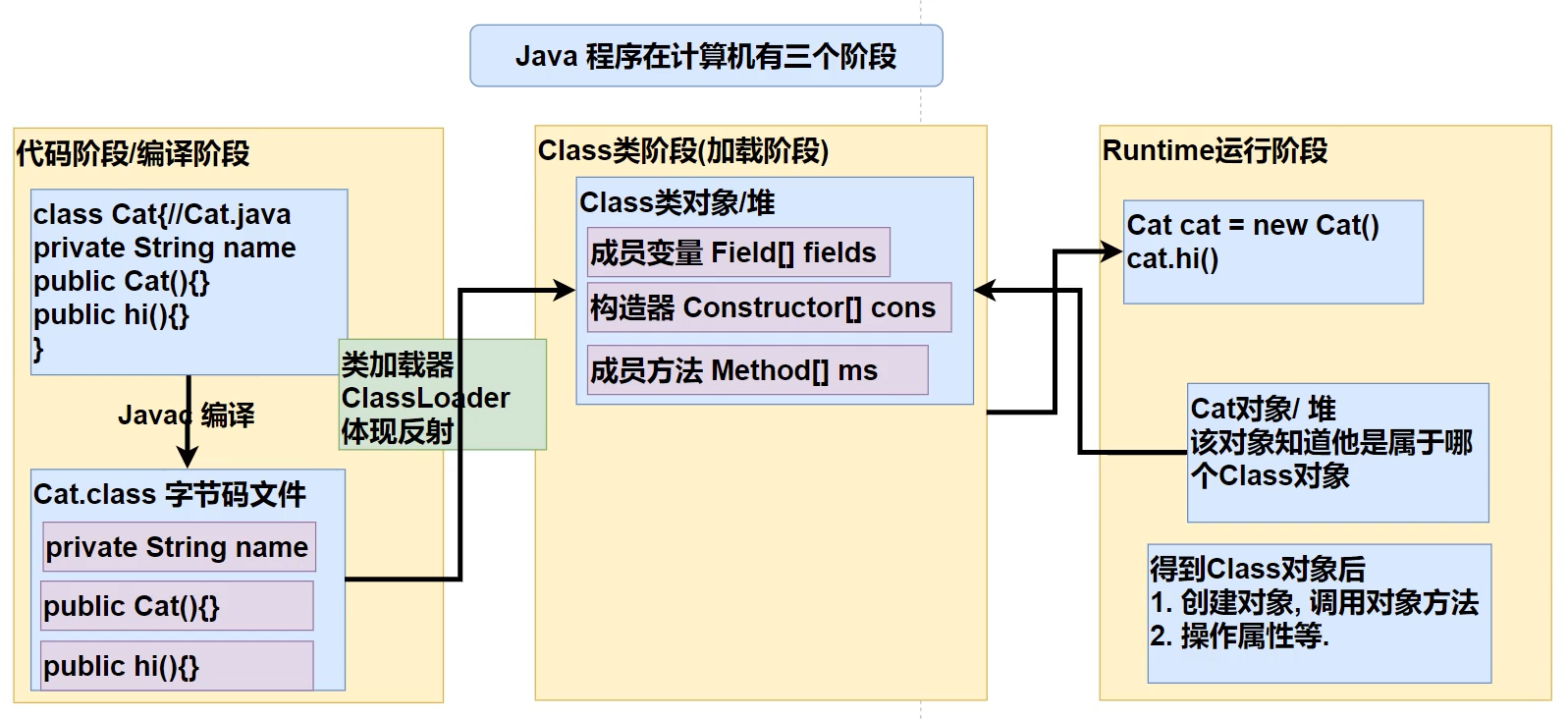 Java 程序在计算机有三个阶段

代码阶段/编译阶段

class Cat{//Cat.java
private String name
public Cat(){}
public hi(){}
}

Javac 编译

Cat.class 字节码文件

private String name

public Cat(){}

public hi(){}

类加载器
ClassLoader
体现反射

Class类阶段(加载阶段)

Class类对象/堆

成员变量 Field[] fields

构造器 Constructor[] cons

成员方法 Method[] ms

Runtime运行阶段

Cat cat = new Cat()
cat.hi()

Cat对象/ 堆
该对象知道他是属于哪个Class对象

得到Class对象后
1. 创建对象, 调用对象方法
2. 操作属性等.